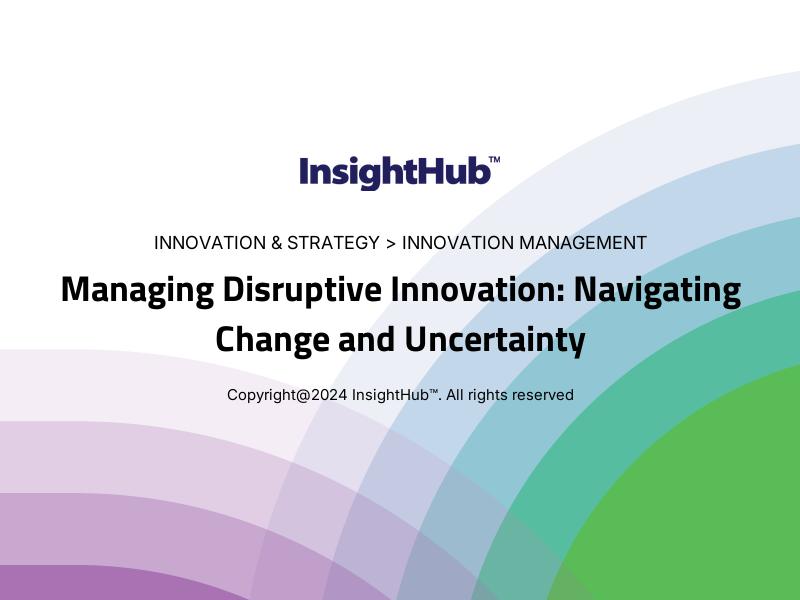 InsightHub™

INNOVATION & STRATEGY > INNOVATION MANAGEMENT

Managing Disruptive Innovation: Navigating Change and Uncertainty

Copyright@2024 InsightHub™. All rights reserved